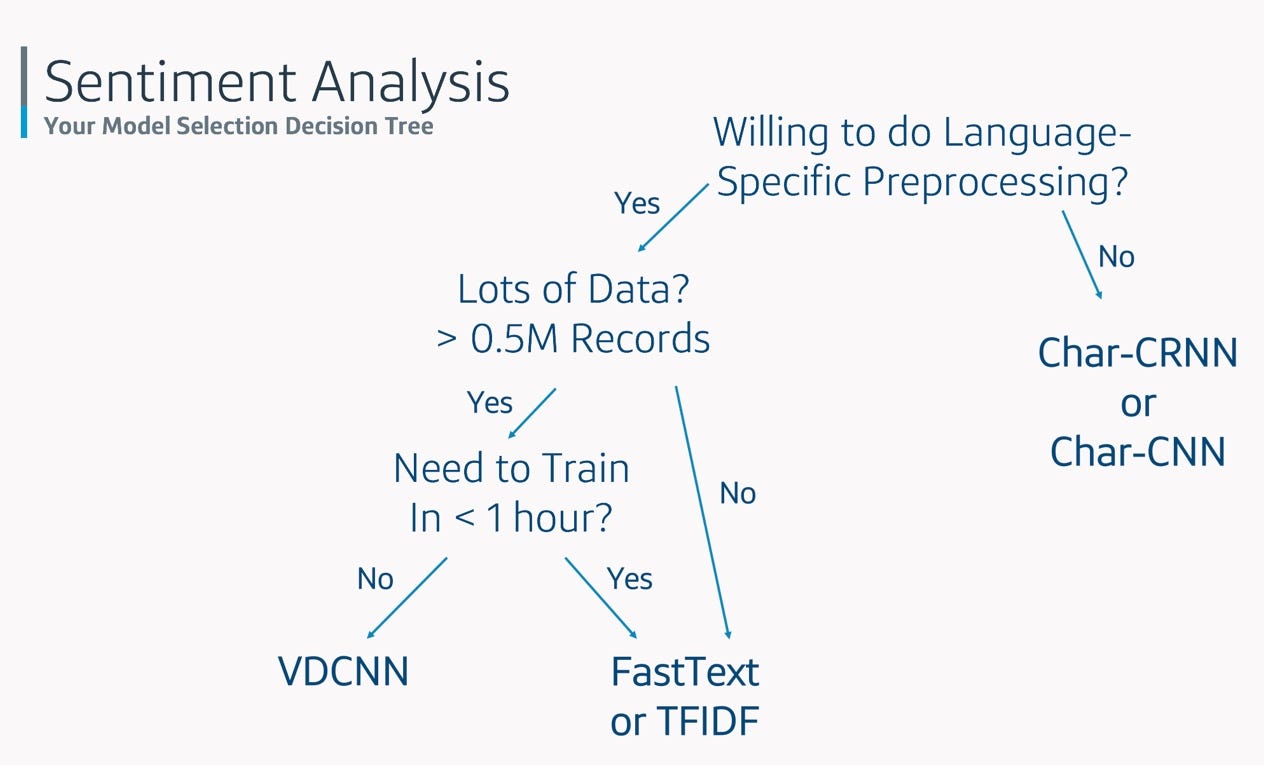 Sentiment Analysis
Your Model Selection Decision Tree

Willing to do Language-Specific Preprocessing?

Yes

No

Lots of Data?
> 0.5M Records

Char-CRNN
or
Char-CNN

Yes

No

Need to Train
In < 1 hour?

No

Yes

VDCNN

FastText
or TFIDF